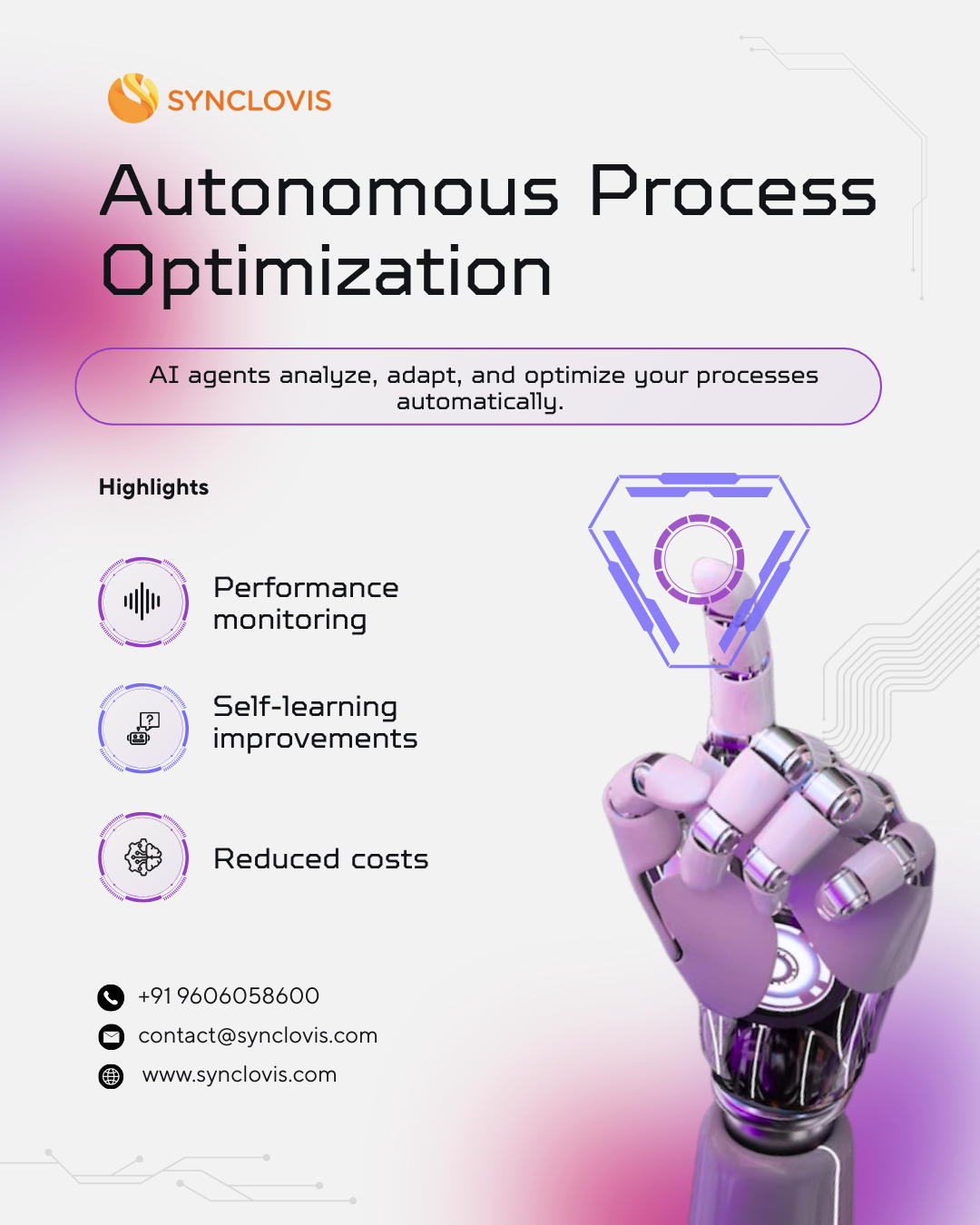 SYNCLOVIS

Autonomous Process Optimization

AI agents analyze, adapt, and optimize your processes automatically.

Highlights

Performance monitoring

Self-learning improvements

Reduced costs

+91 9606058600

contact@synclovis.com

www.synclovis.com